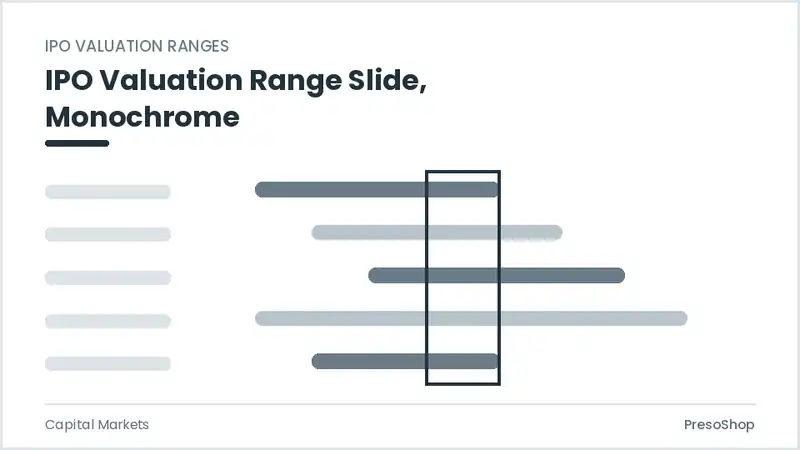 IPO VALUATION RANGES

IPO Valuation Range Slide, Monochrome

Capital Markets

PresoShop